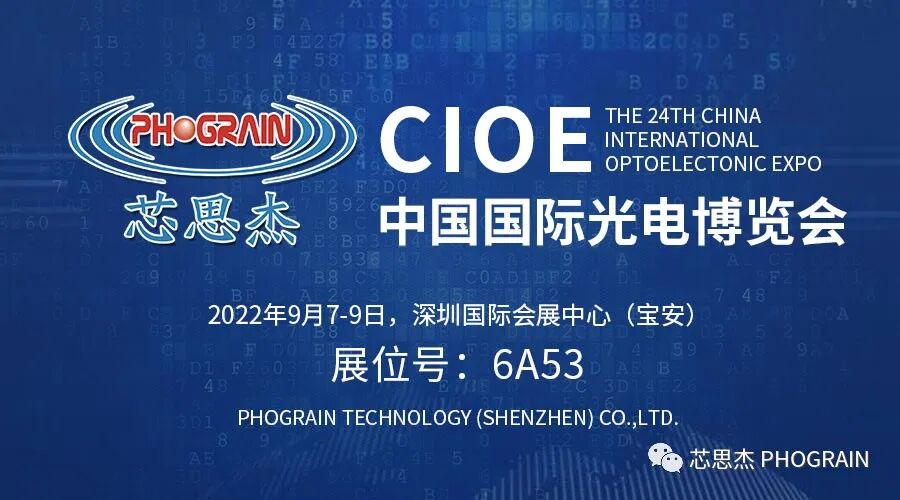 PHOGRAIN
芯思杰

CIOE THE 24TH CHINA INTERNATIONAL OPTOELECTONIC EXPO
中国国际光电博览会

2022年9月7-9日，深圳国际会展中心（宝安）
展位号：6A53
PHOGRAIN TECHNOLOGY (SHENZHEN) CO.,LTD.

芯思杰 PHOGRAIN